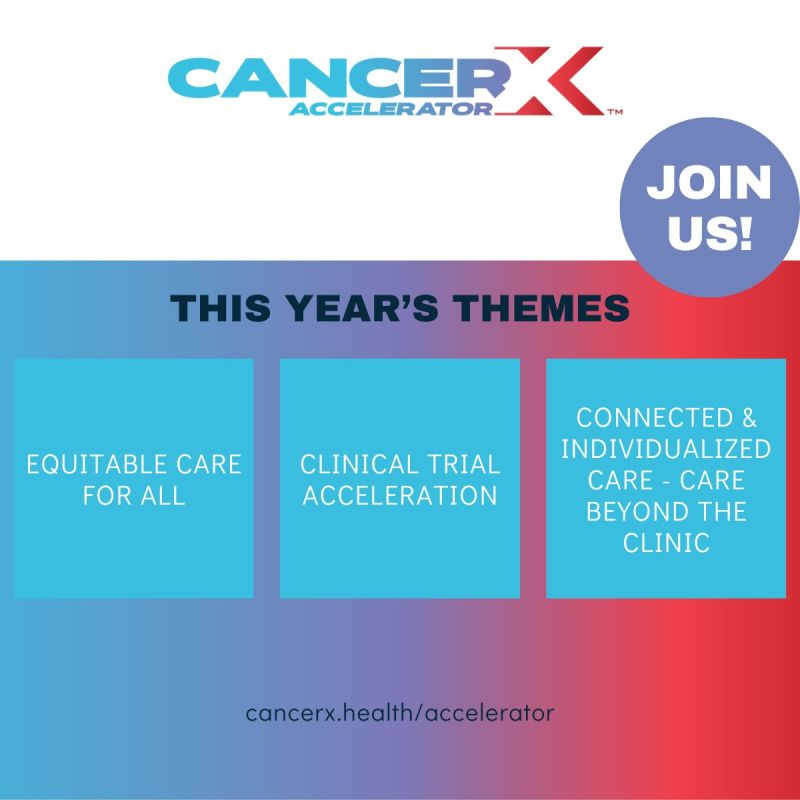 CANCERX ACCELERATOR™

JOIN US!

THIS YEAR'S THEMES

EQUITABLE CARE FOR ALL

CLINICAL TRIAL ACCELERATION

CONNECTED & INDIVIDUALIZED CARE - CARE BEYOND THE CLINIC

cancerx.health/accelerator